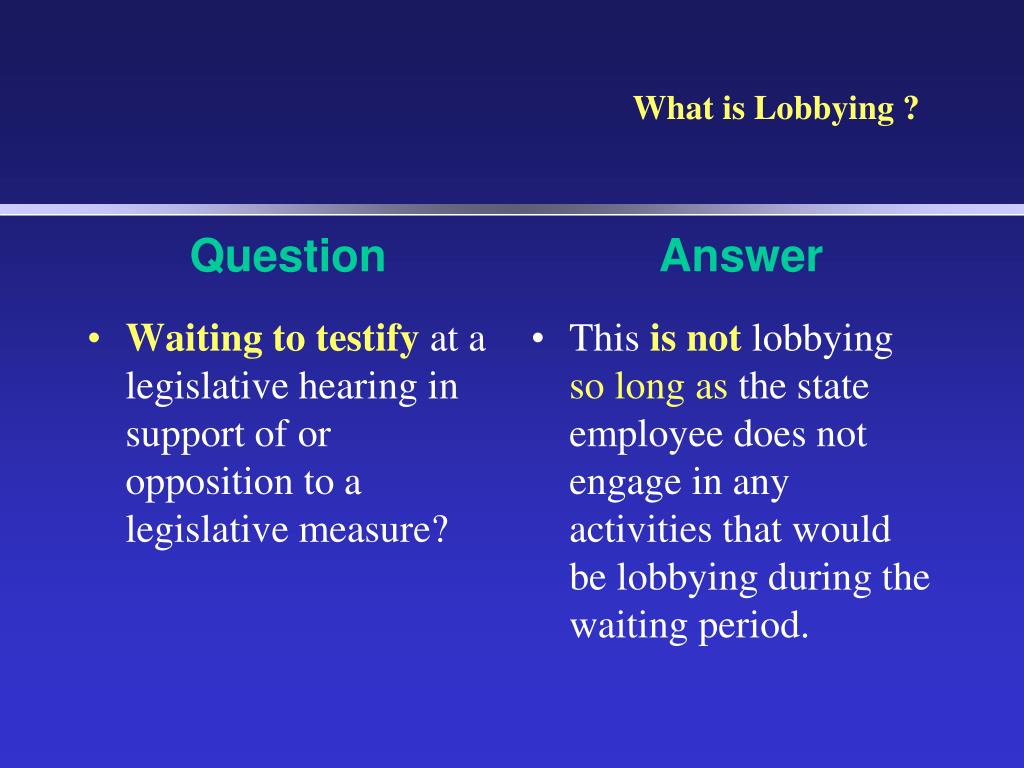 What is Lobbying ?

Question

• Waiting to testify at a legislative hearing in support of or opposition to a legislative measure?

Answer

• This is not lobbying so long as the state employee does not engage in any activities that would be lobbying during the waiting period.